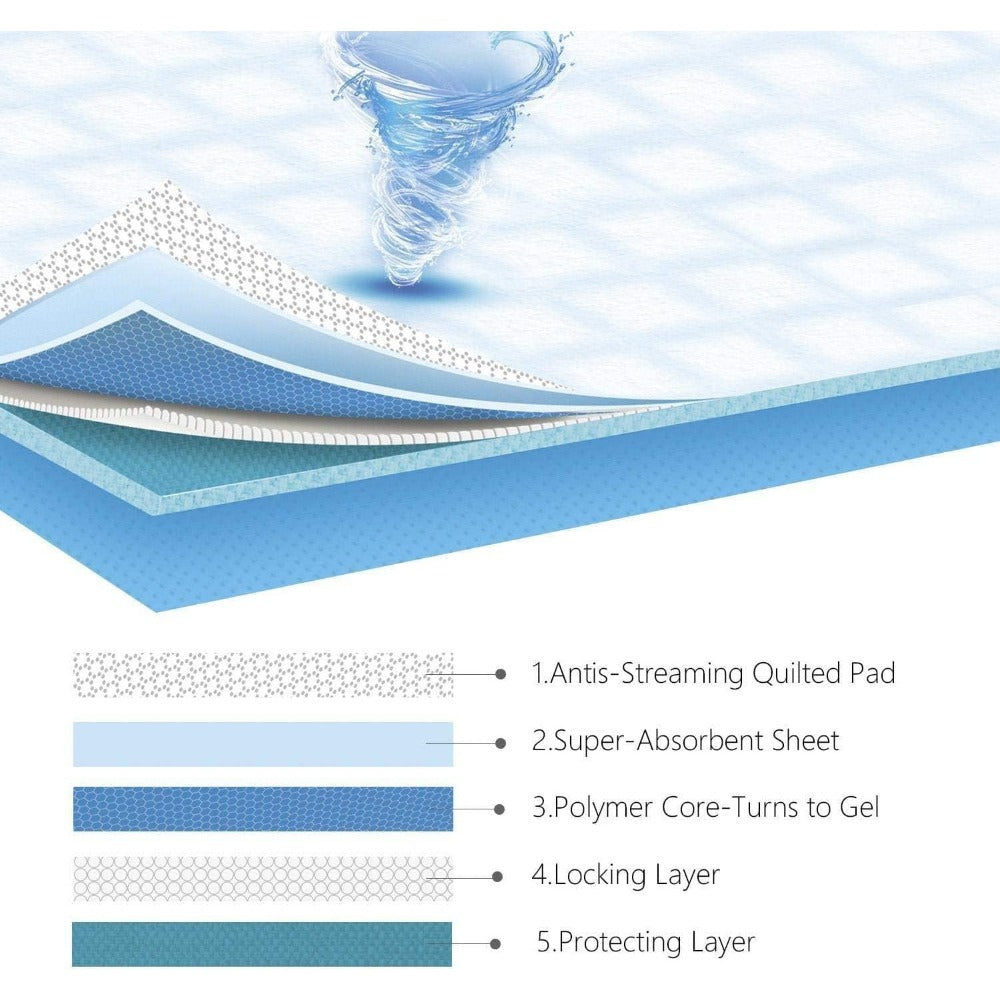 1.Antis-Streaming Quilted Pad

2.Super-Absorbent Sheet

3.Polymer Core-Turns to Gel

4.Locking Layer

5.Protecting Layer